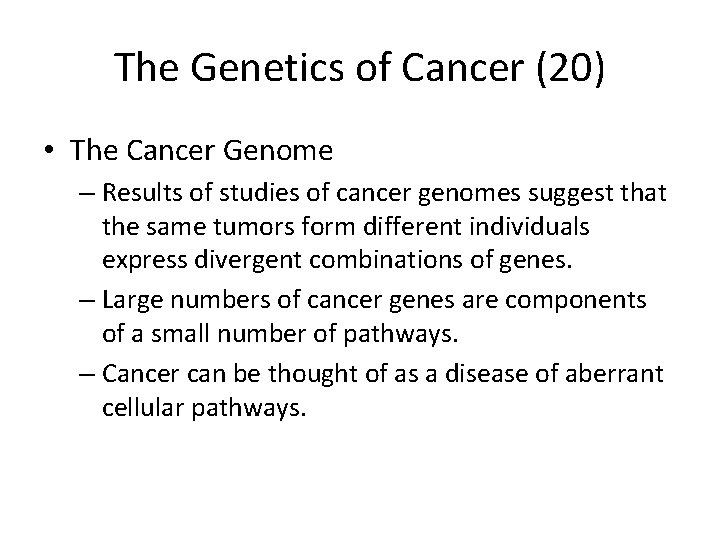 The Genetics of Cancer (20)

• The Cancer Genome

– Results of studies of cancer genomes suggest that the same tumors form different individuals express divergent combinations of genes.

– Large numbers of cancer genes are components of a small number of pathways.

– Cancer can be thought of as a disease of aberrant cellular pathways.